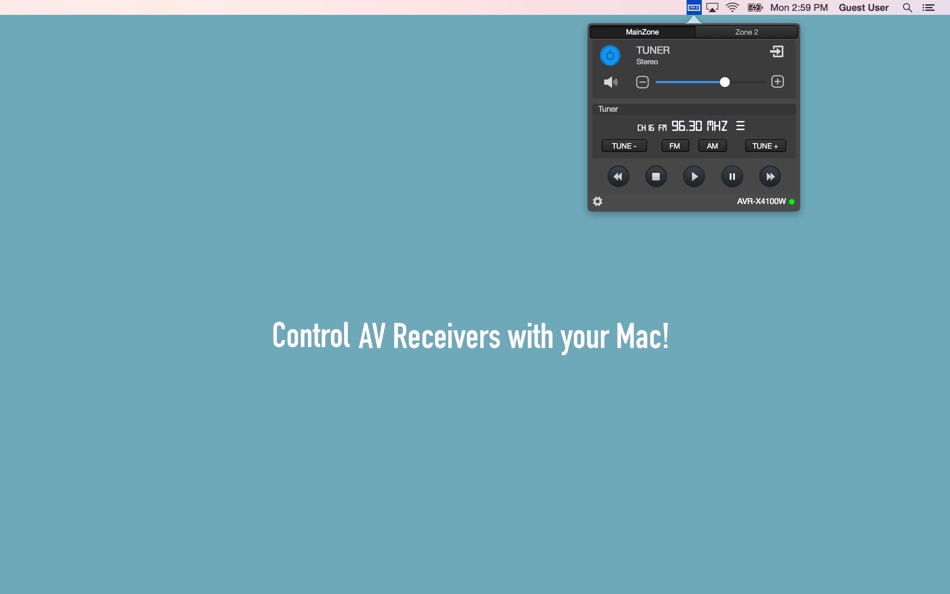 Mon 2:59 PM Guest User

MainZone
Zone 2

TUNER
Stereo

Tuner
CH 16 FM 96.30 MHZ

TUNE -
FM
AM
TUNE +

AVR-X4100W

Control AV Receivers with your Mac!